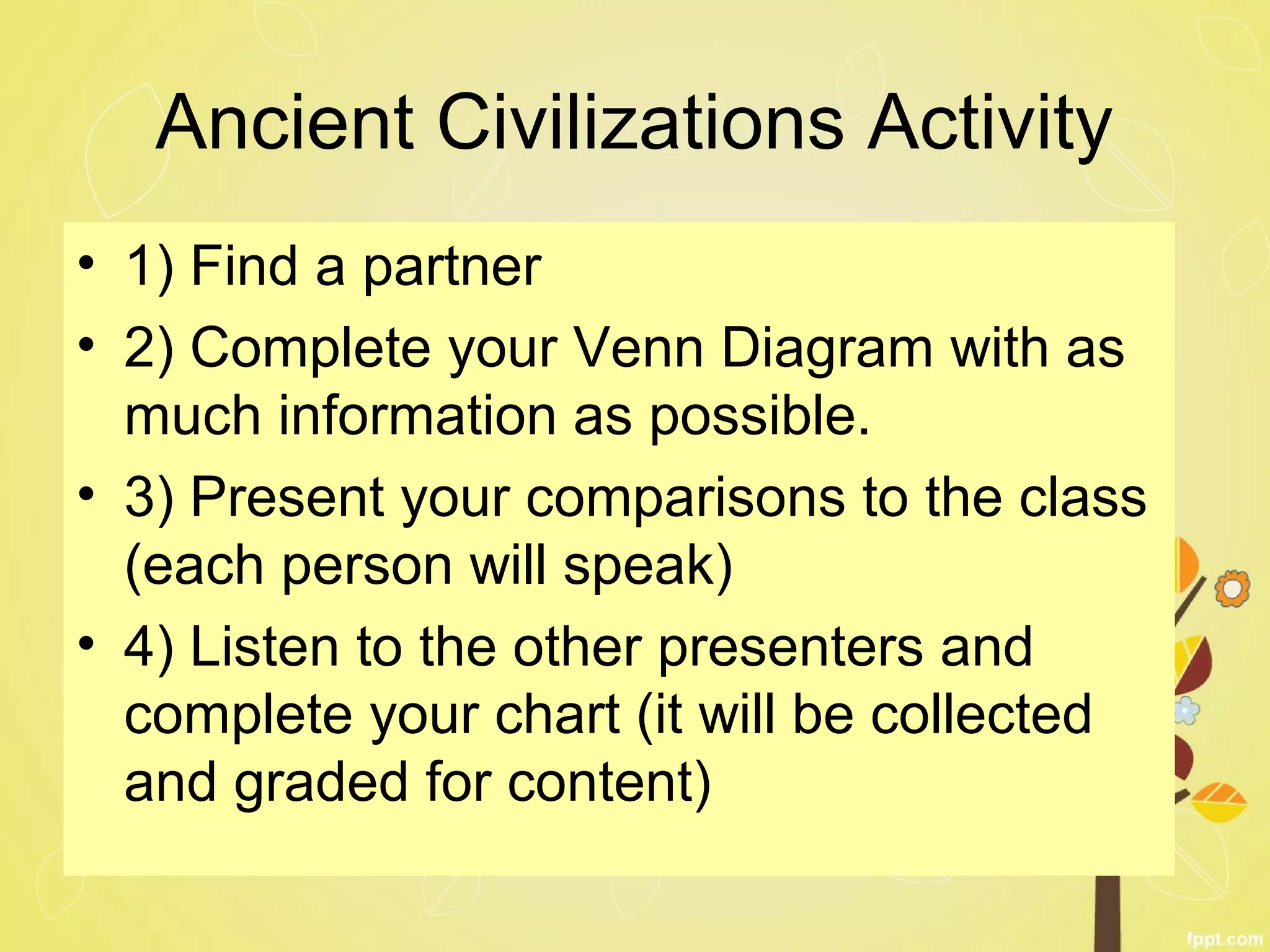 Ancient Civilizations Activity

• 1) Find a partner
• 2) Complete your Venn Diagram with as much information as possible.
• 3) Present your comparisons to the class (each person will speak)
• 4) Listen to the other presenters and complete your chart (it will be collected and graded for content)

fppt.com